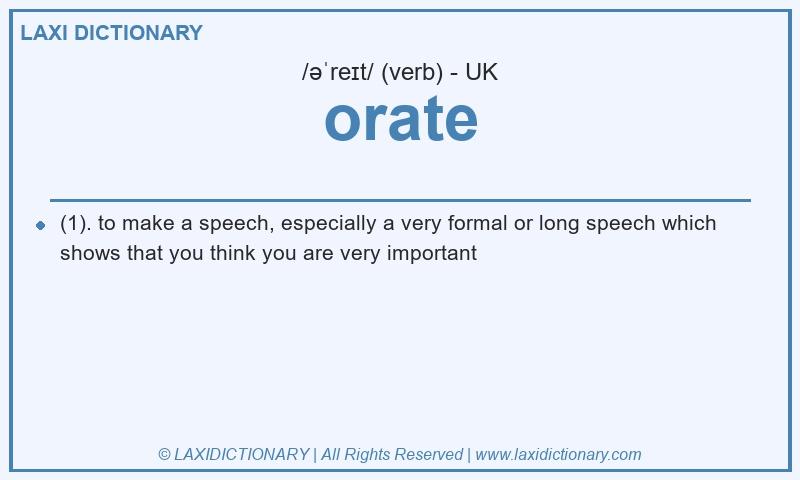 LAXI DICTIONARY

/əˈreɪt/ (verb) - UK

orate

(1). to make a speech, especially a very formal or long speech which shows that you think you are very important

© LAXIDICTIONARY | All Rights Reserved | www.laxidictionary.com